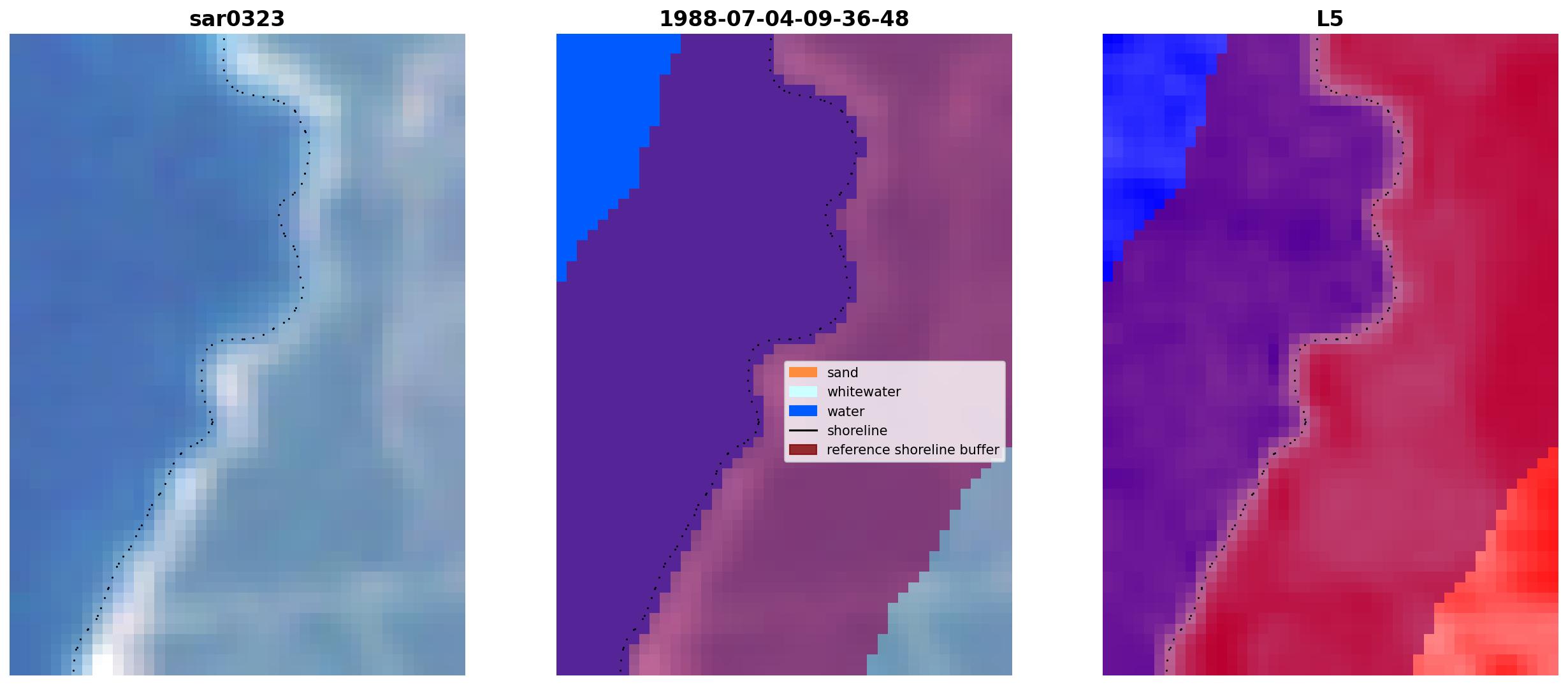 sar0323

1988-07-04-09-36-48

sand
whitewater
water
shoreline
reference shoreline buffer

L5